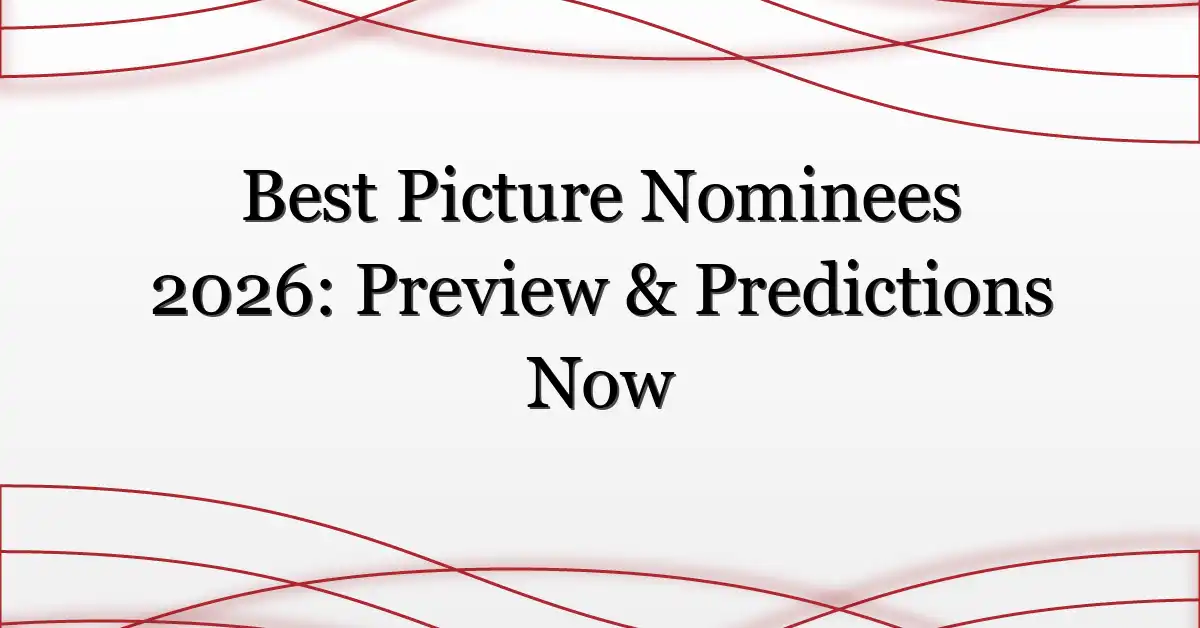 Best Picture Nominees 2026: Preview & Predictions Now